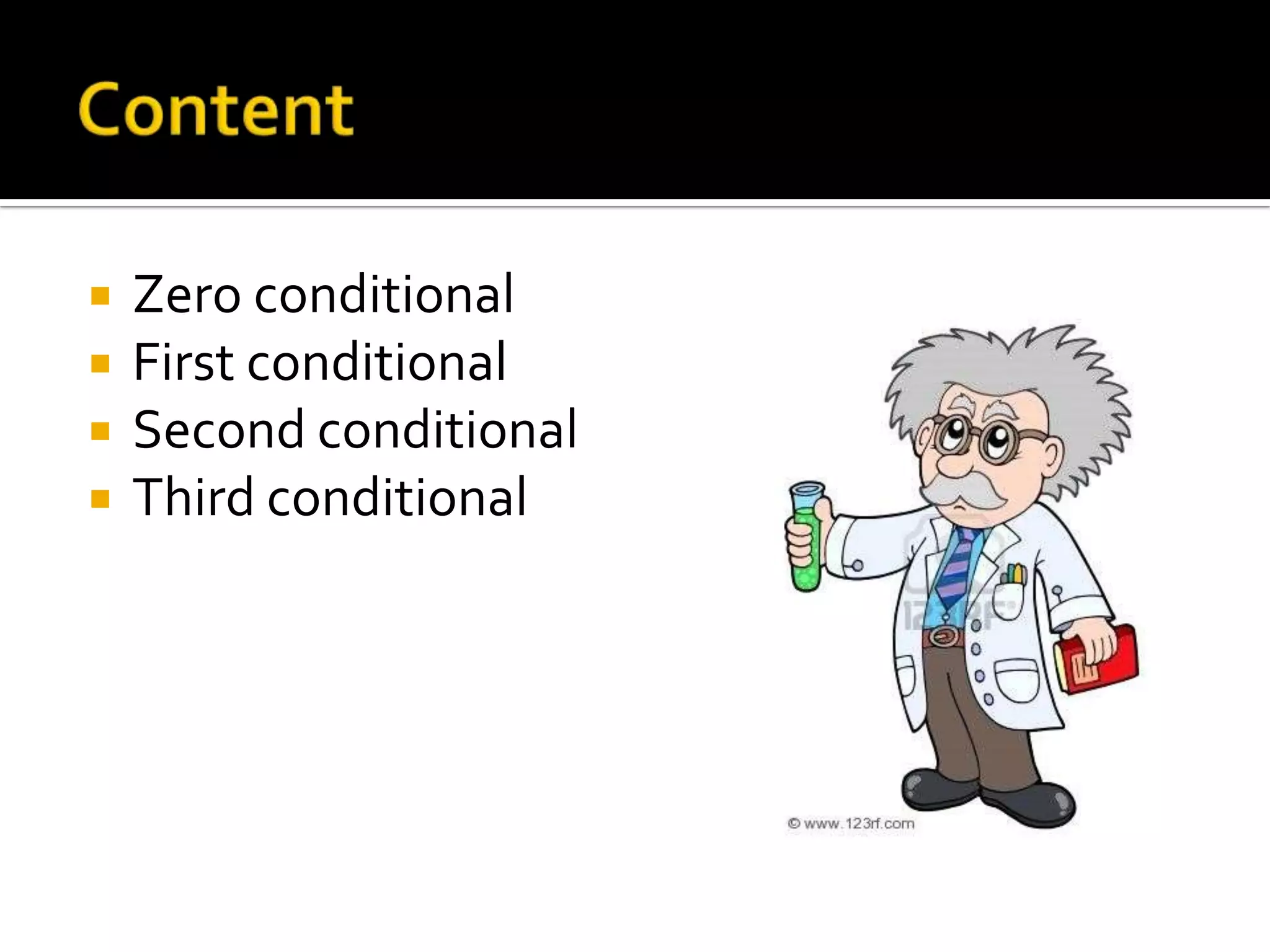 Content

- Zero conditional
- First conditional
- Second conditional
- Third conditional

123RF

© www.123rf.com